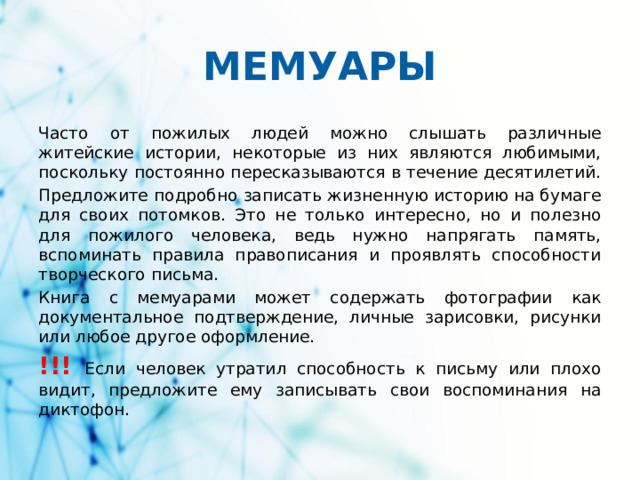 МЕМУАРЫ

Часто от пожилых людей можно слышать различные житейские истории, некоторые из них являются любимыми, поскольку постоянно пересказываются в течение десятилетий.

Предложите подробно записать жизненную историю на бумаге для своих потомков. Это не только интересно, но и полезно для пожилого человека, ведь нужно напрягать память, вспоминать правила правописания и проявлять способности творческого письма.

Книга с мемуарами может содержать фотографии как документальное подтверждение, личные зарисовки, рисунки или любое другое оформление.

!!! Если человек утратил способность к письму или плохо видит, предложите ему записывать свои воспоминания на диктофон.